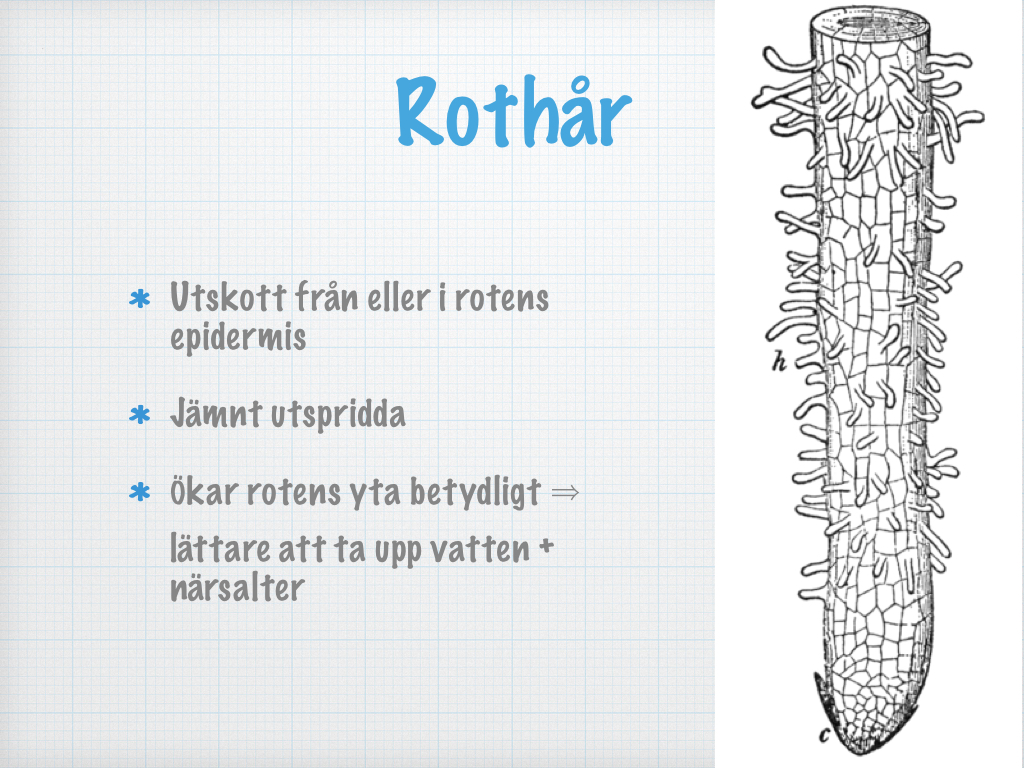 Rothår

* Utskott från eller i rotens epidermis

* Jämnt utspridda

* ökar rotens yta betydligt $\Rightarrow$

lättare att ta upp vatten + närsalter

h

c